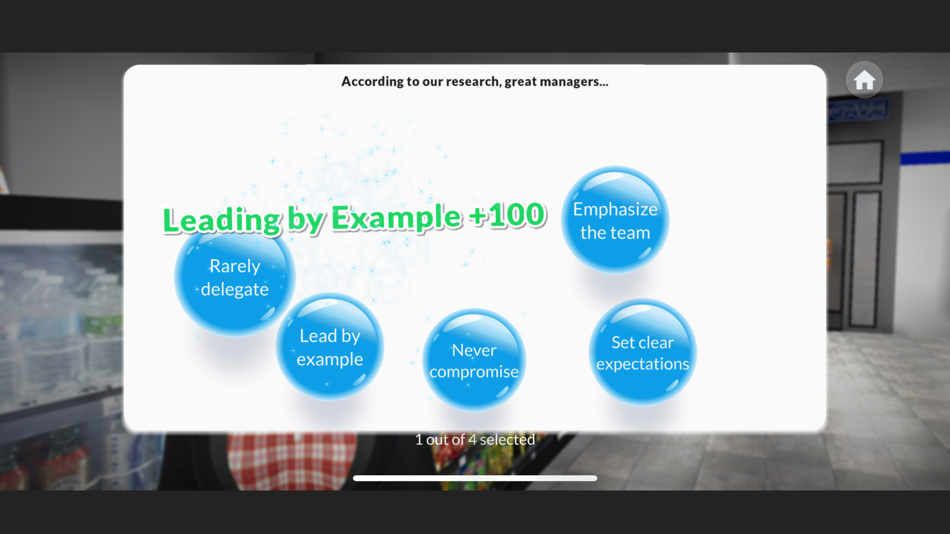 According to our research, great managers...

Leading by Example +100

Emphasize the team

Rarely delegate

Lead by example

Never compromise

Set clear expectations

1 out of 4 selected